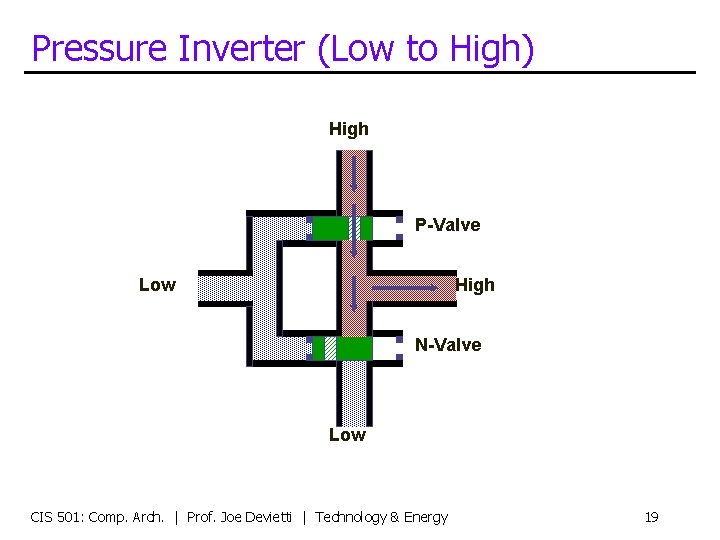 Pressure Inverter (Low to High)

High

P-Valve

Low

High

N-Valve

Low

CIS 501: Comp. Arch. | Prof. Joe Devietti | Technology & Energy

19